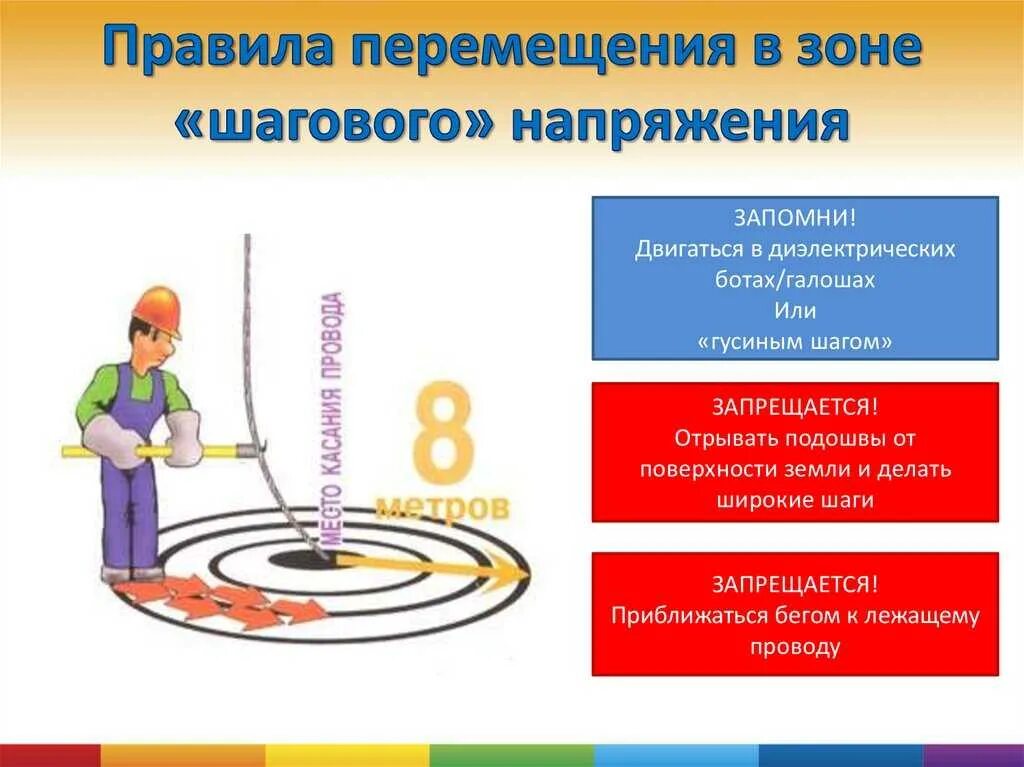 Правила перемещения в зоне «шагового» напряжения

МЕСТО КАСАНИЯ ПРОВОДА

8

метров

ЗАПОМНИ!
Двигаться в диэлектрических ботах/галошах
Или
«гусиным шагом»

ЗАПРЕЩАЕТСЯ!
Отрывать подошвы от поверхности земли и делать широкие шаги

ЗАПРЕЩАЕТСЯ!
Приближаться бегом к лежащему проводу